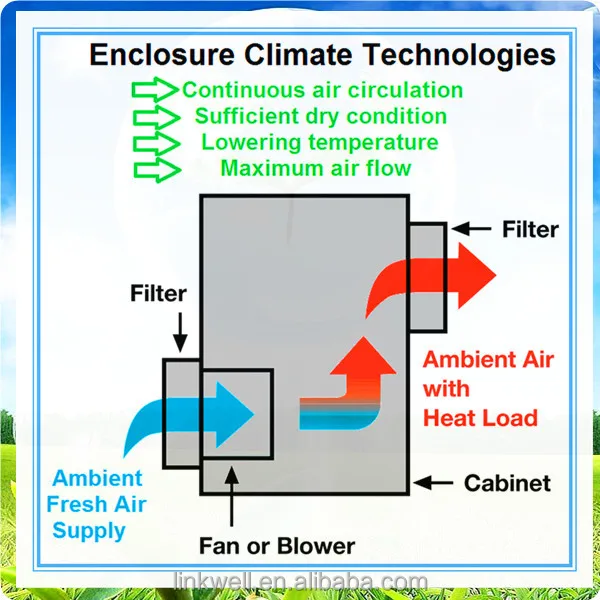 Enclosure Climate Technologies

Continuous air circulation
Sufficient dry condition
Lowering temperature
Maximum air flow

Filter

Filter

Ambient Air with Heat Load

Ambient Fresh Air Supply

Cabinet

Fan or Blower

linkwell.en.alibaba.com